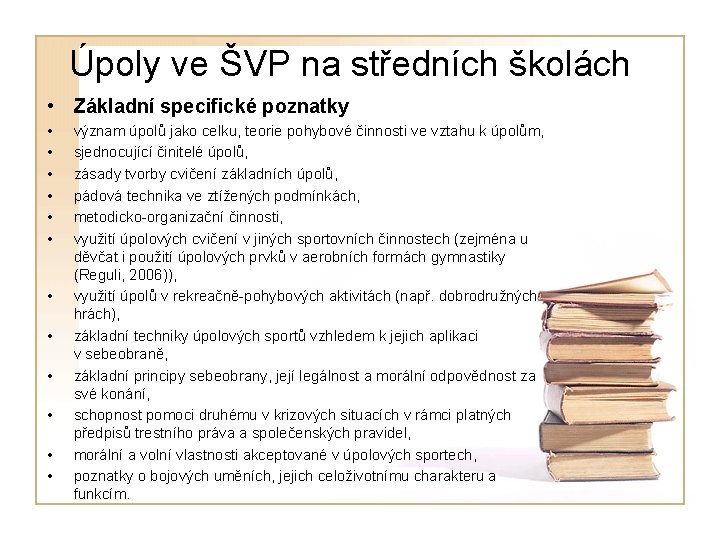 Úpoly ve ŠVP na středních školách

• Základní specifické poznatky
• význam úpolů jako celku, teorie pohybové činnosti ve vztahu k úpolům,
• sjednocující činitelé úpolů,
• zásady tvorby cvičení základních úpolů,
• pádová technika ve ztížených podmínkách,
• metodicko-organizační činnosti,
• využití úpolových cvičení v jiných sportovních činnostech (zejména u děvčat i použití úpolových prvků v aerobních formách gymnastiky (Reguli, 2006)),
• využití úpolů v rekreačně-pohybových aktivitách (např. dobrodružných hrách),
• základní techniky úpolových sportů vzhledem k jejich aplikaci v sebeobraně,
• základní principy sebeobrany, její legálnost a morální odpovědnost za své konání,
• schopnost pomoci druhému v krizových situacích v rámci platných předpisů trestního práva a společenských pravidel,
• morální a volní vlastnosti akceptované v úpolových sportech,
• poznatky o bojových uměních, jejich celoživotnímu charakteru a funkcím.